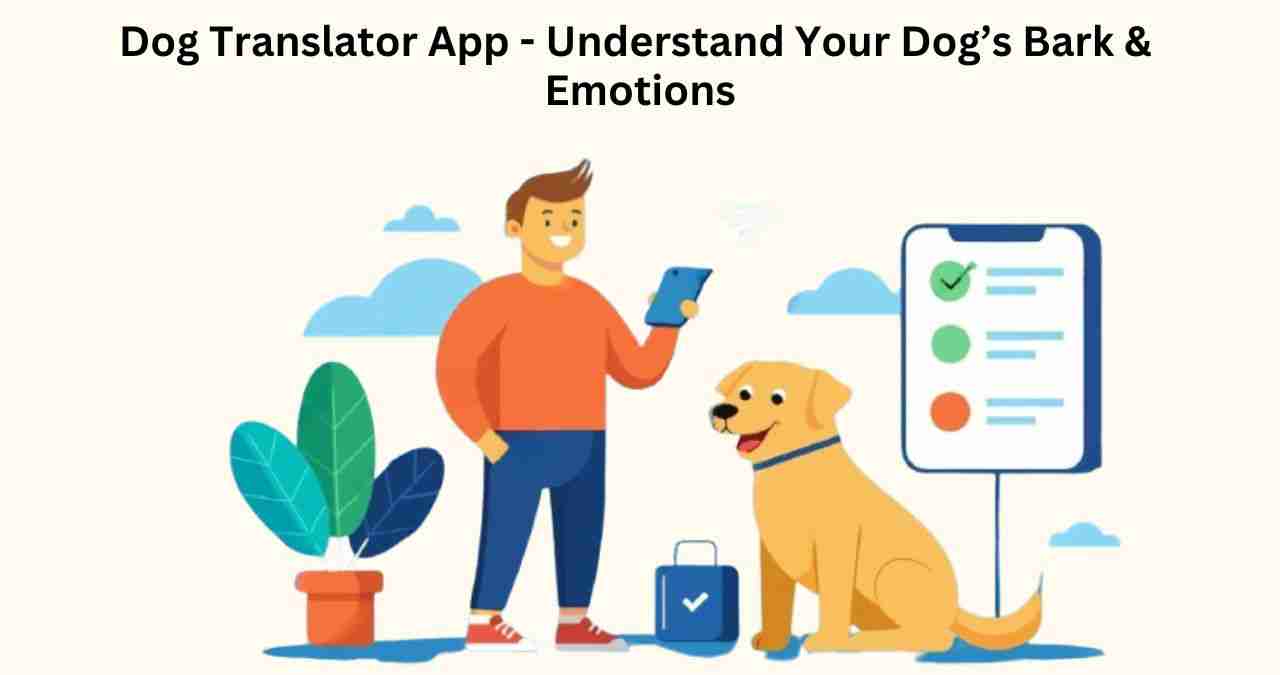 Dog Translator App - Understand Your Dog’s Bark & Emotions